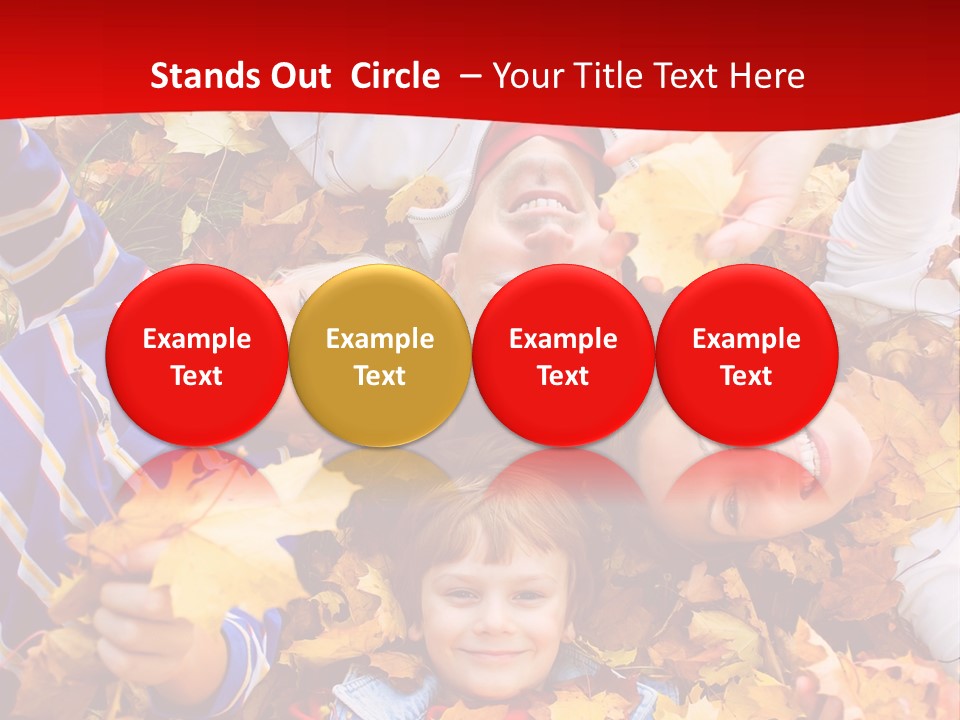 Stands Out Circle – Your Title Text Here

Example Text

Example Text

Example Text

Example Text